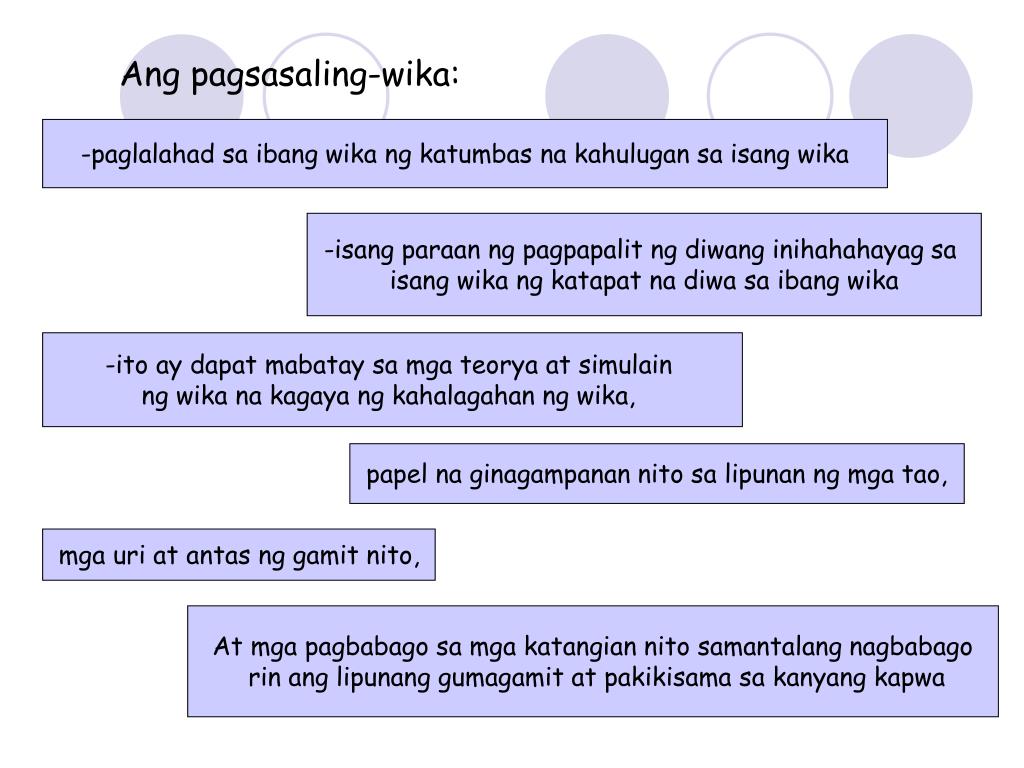 Ang pagsasaling-wika:

-paglalahad sa ibang wika ng katumbas na kahulugan sa isang wika

-isang paraan ng pagpapalit ng diwang inihahahayag sa isang wika ng katapat na diwa sa ibang wika

-ito ay dapat mabatay sa mga teorya at simulain ng wika na kagaya ng kahalagahan ng wika,

papel na ginagampanan nito sa lipunan ng mga tao,

mga uri at antas ng gamit nito,

At mga pagbabago sa mga katangian nito samantalang nagbabago rin ang lipunang gumagamit at pakikisama sa kanyang kapwa